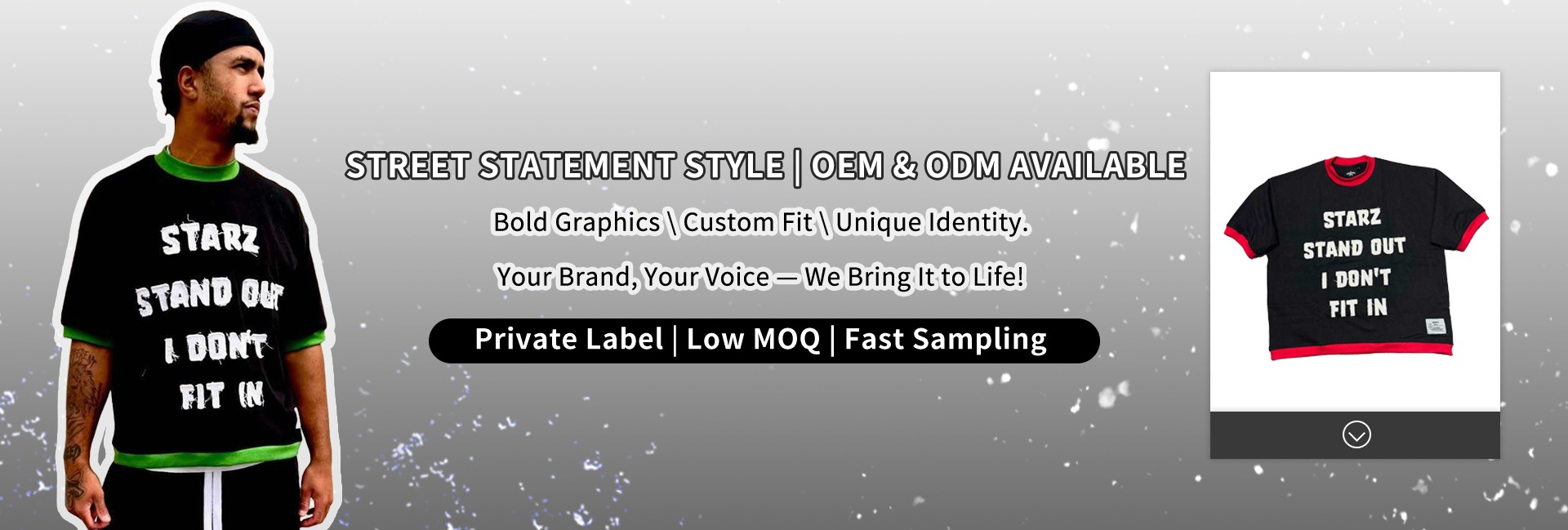 STARZ STAND OUT I DON'T FIT IN

STREET STATEMENT STYLE | OEM & ODM AVAILABLE

Bold Graphics \ Custom Fit \ Unique Identity.

Your Brand, Your Voice — We Bring It to Life!

Private Label | Low MOQ | Fast Sampling

STARZ STAND OUT I DON'T FIT IN